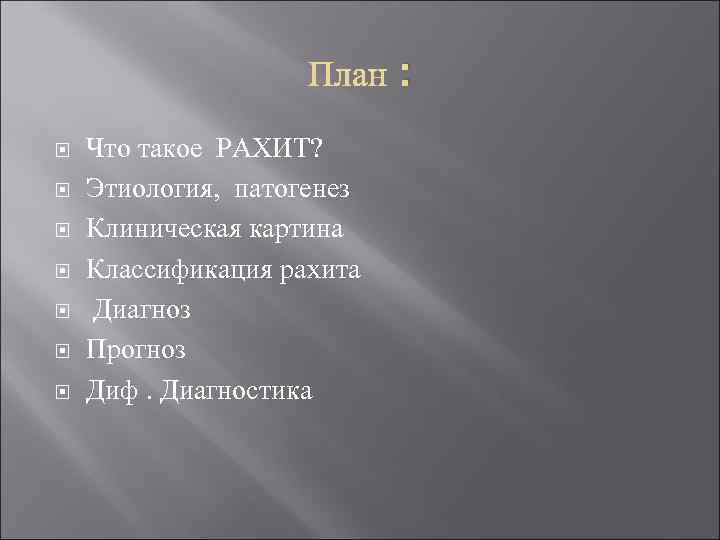 План :

Что такое РАХИТ?
Этиология, патогенез
Клиническая картина
Классификация рахита
Диагноз
Прогноз
Диф . Диагностика